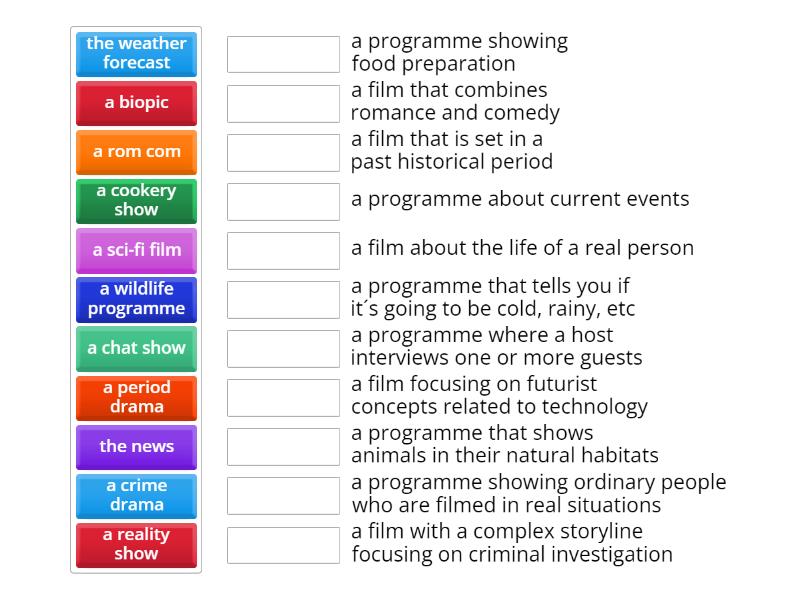 the weather forecast
a biopic
a rom com
a cookery show
a sci-fi film
a wildlife programme
a chat show
a period drama
the news
a crime drama
a reality show

a programme showing food preparation

a film that combines romance and comedy

a film that is set in a past historical period

a programme about current events

a film about the life of a real person

a programme that tells you if it´s going to be cold, rainy, etc

a programme where a host interviews one or more guests

a film focusing on futurist concepts related to technology

a programme that shows animals in their natural habitats

a programme showing ordinary people who are filmed in real situations

a film with a complex storyline focusing on criminal investigation